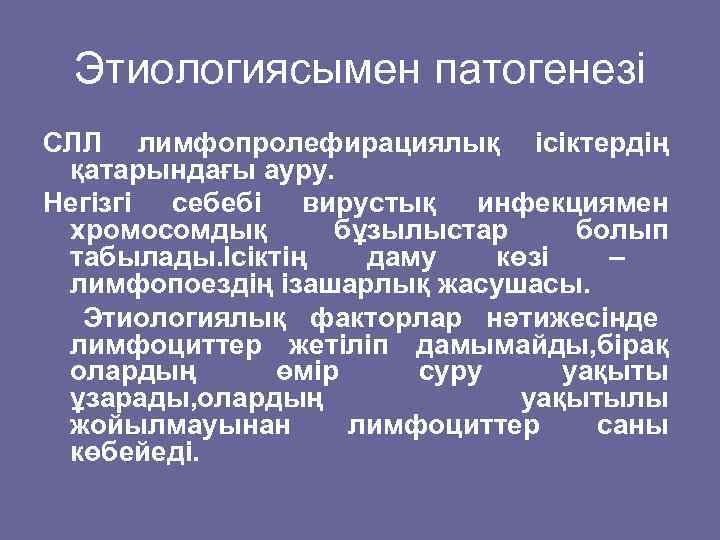 Этиологиясымен патогенезі

СЛЛ лимфопролефирациялық ісіктердің қатарындағы ауру.

Негізгі себебі вирустық инфекциямен хромосомдық бұзылыстар болып табылады.Ісіктің даму көзі – лимфопоездің ізашарлық жасушасы.

Этиологиялық факторлар нәтижесінде лимфоциттер жетіліп дамымайды,бірақ олардың өмір суру уақыты ұзарады,олардың уақытылы жойылмауынан лимфоциттер саны көбейеді.